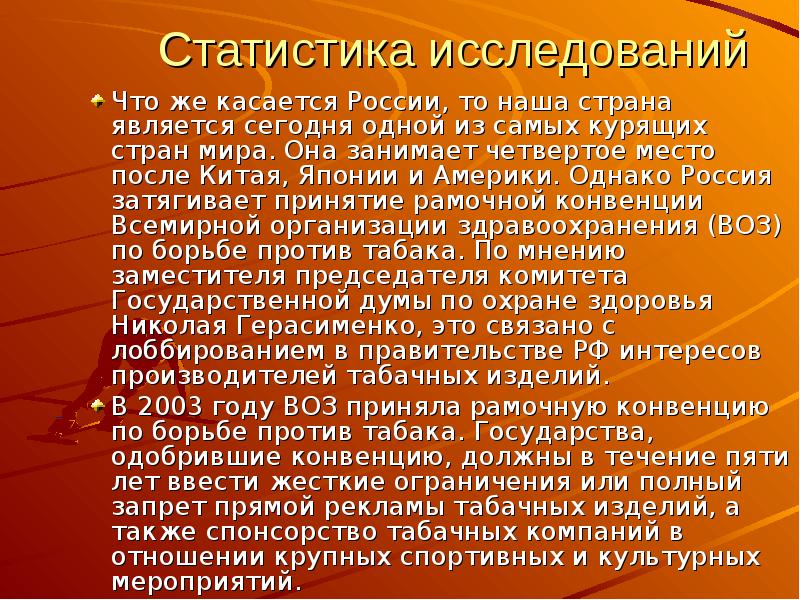 Статистика исследований

Что же касается России, то наша страна является сегодня одной из самых курящих стран мира. Она занимает четвертое место после Китая, Японии и Америки. Однако Россия затягивает принятие рамочной конвенции Всемирной организации здравоохранения (ВОЗ) по борьбе против табака. По мнению заместителя председателя комитета Государственной думы по охране здоровья Николая Герасименко, это связано с лоббированием в правительстве РФ интересов производителей табачных изделий.

В 2003 году ВОЗ приняла рамочную конвенцию по борьбе против табака. Государства, одобрившие конвенцию, должны в течение пяти лет ввести жесткие ограничения или полный запрет прямой рекламы табачных изделий, а также спонсорство табачных компаний в отношении крупных спортивных и культурных мероприятий.